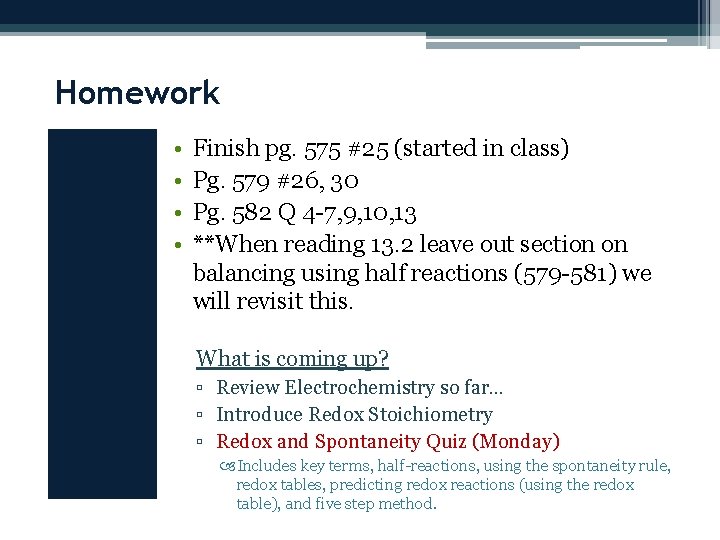 Homework

• Finish pg. 575 #25 (started in class)
• Pg. 579 #26, 30
• Pg. 582 Q 4-7,9,10,13
• **When reading 13.2 leave out section on balancing using half reactions (579-581) we will revisit this.

What is coming up?
▫ Review Electrochemistry so far…
▫ Introduce Redox Stoichiometry
▫ Redox and Spontaneity Quiz (Monday)
Includes key terms, half-reactions, using the spontaneity rule, redox tables, predicting redox reactions (using the redox table), and five step method.